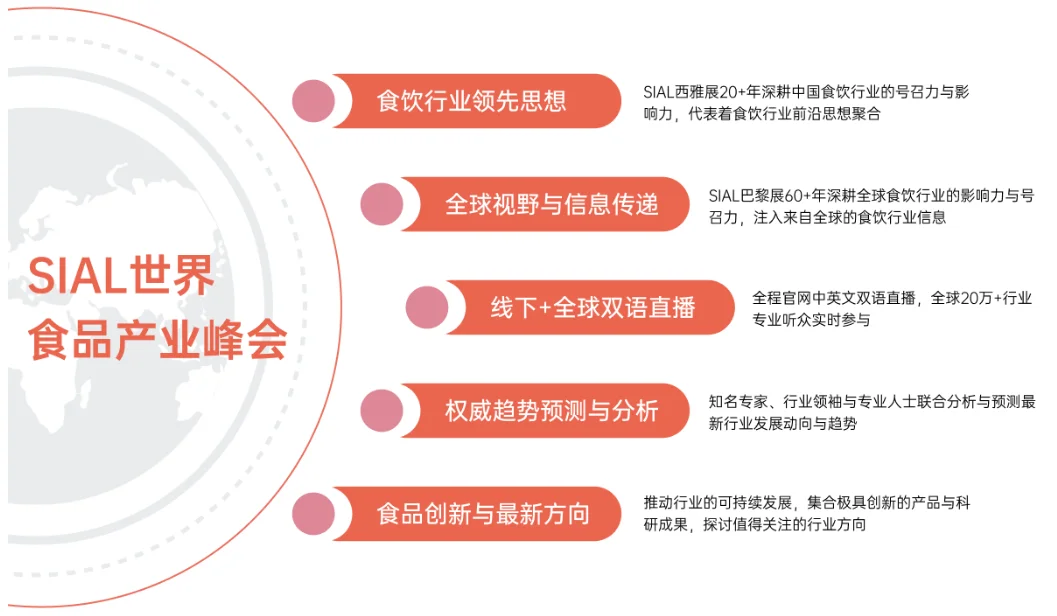 SIAL世界食品产业峰会

食饮行业领先思想

SIAL西雅展20+年深耕中国食饮行业的号召力与影响力，代表着食饮行业前沿思想聚合

全球视野与信息传递

SIAL巴黎展60+年深耕全球食饮行业的影响力与号召力，注入来自全球的食饮行业信息

线下+全球双语直播

全程官网中英文双语直播，全球20万+行业专业听众实时参与

权威趋势预测与分析

知名专家、行业领袖与专业人士联合分析与预测最新行业发展动向与趋势

食品创新与最新方向

推动行业的可持续发展，集合极具创新的产品与科研成果，探讨值得关注的行业方向